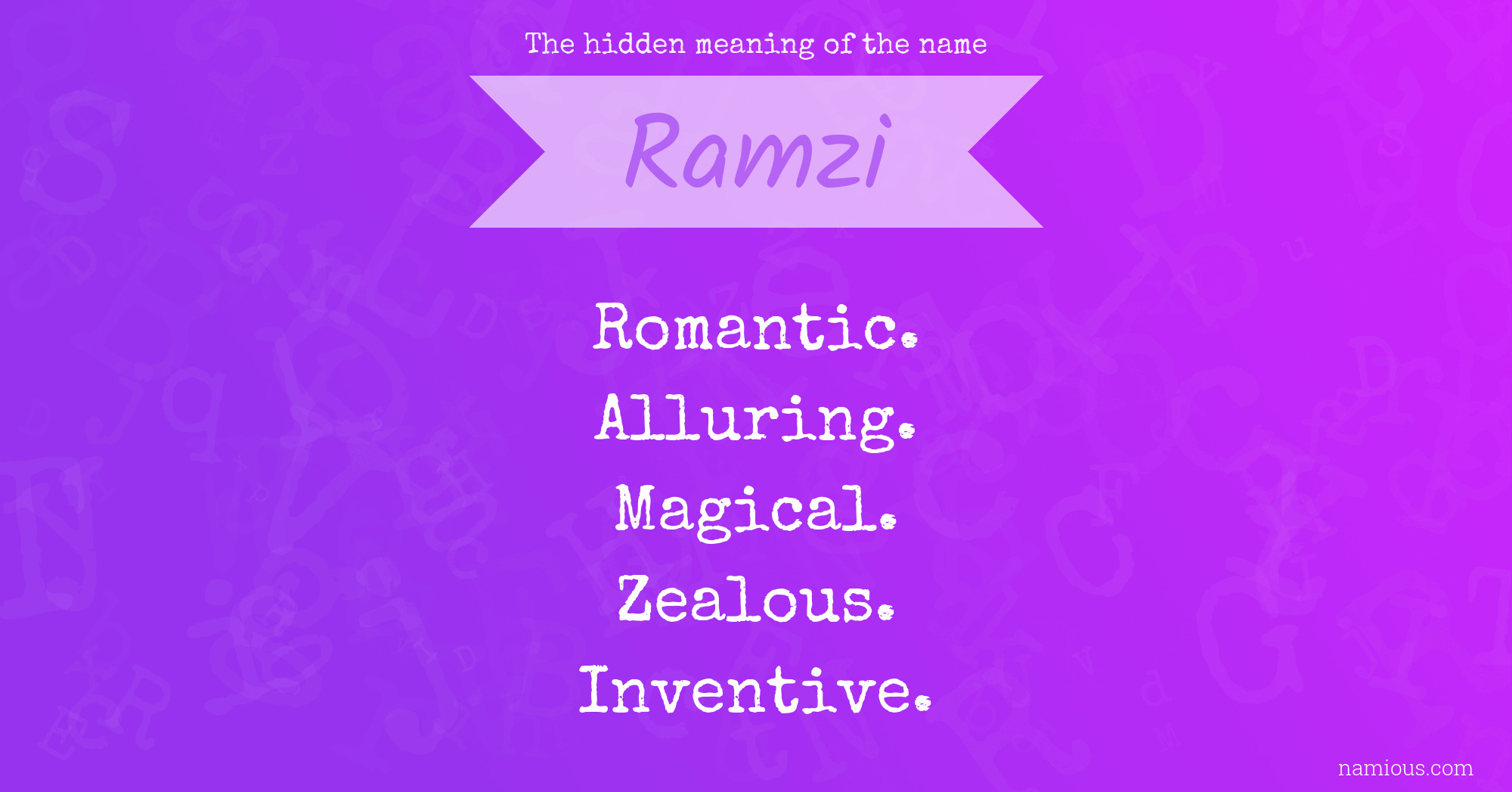 The hidden meaning of the name

Ramzi

Romantic.
Alluring.
Magical.
Zealous.
Inventive.

namious.com